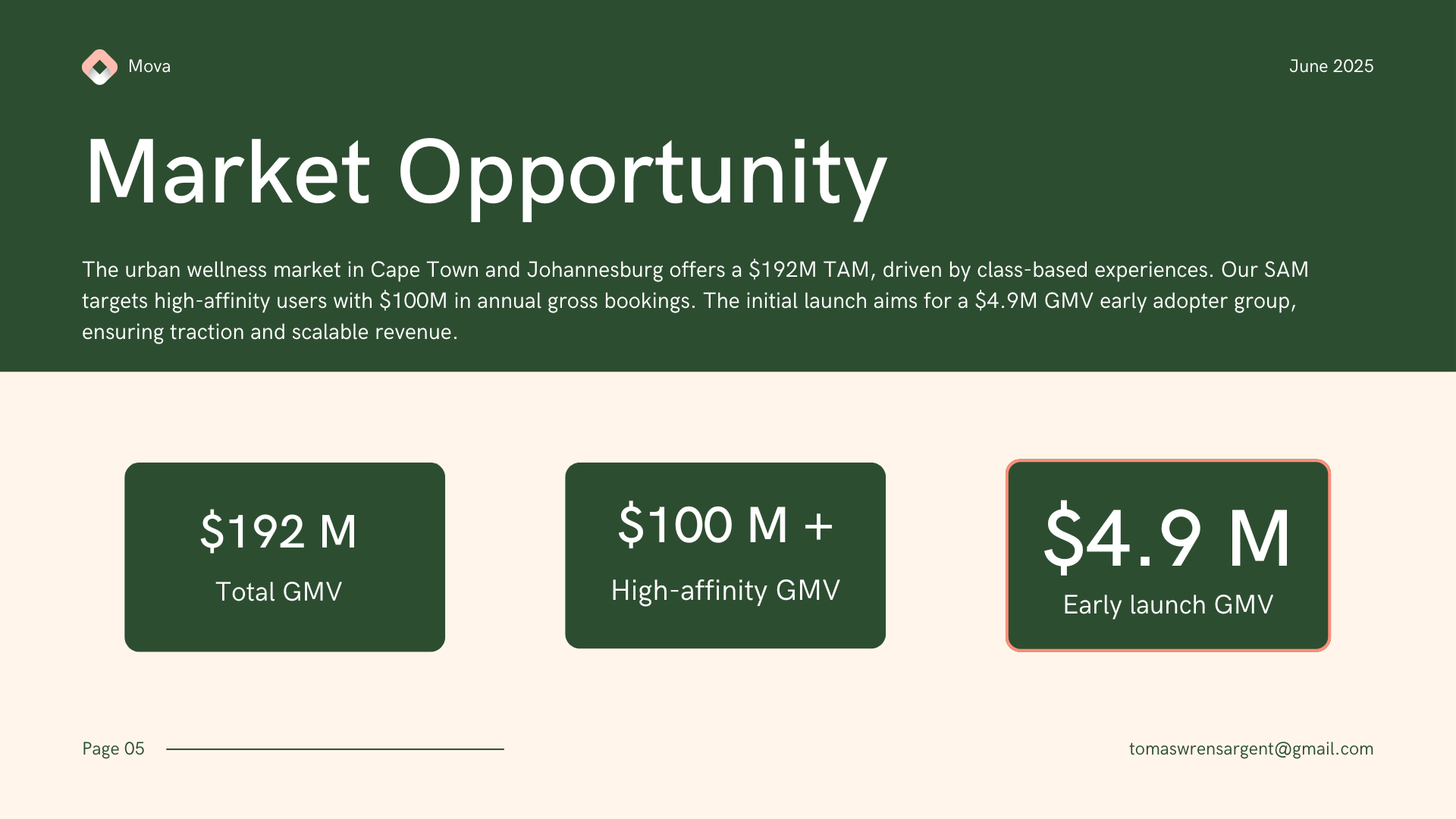 Mova

June 2025

Market Opportunity

The urban wellness market in Cape Town and Johannesburg offers a \$192M TAM, driven by class-based experiences. Our SAM targets high-affinity users with \$100M in annual gross bookings. The initial launch aims for a \$4.9M GMV early adopter group, ensuring traction and scalable revenue.

\$192 M
Total GMV

\$100 M +
High-affinity GMV

\$4.9 M
Early launch GMV

Page 05

tomaswrensargent@gmail.com